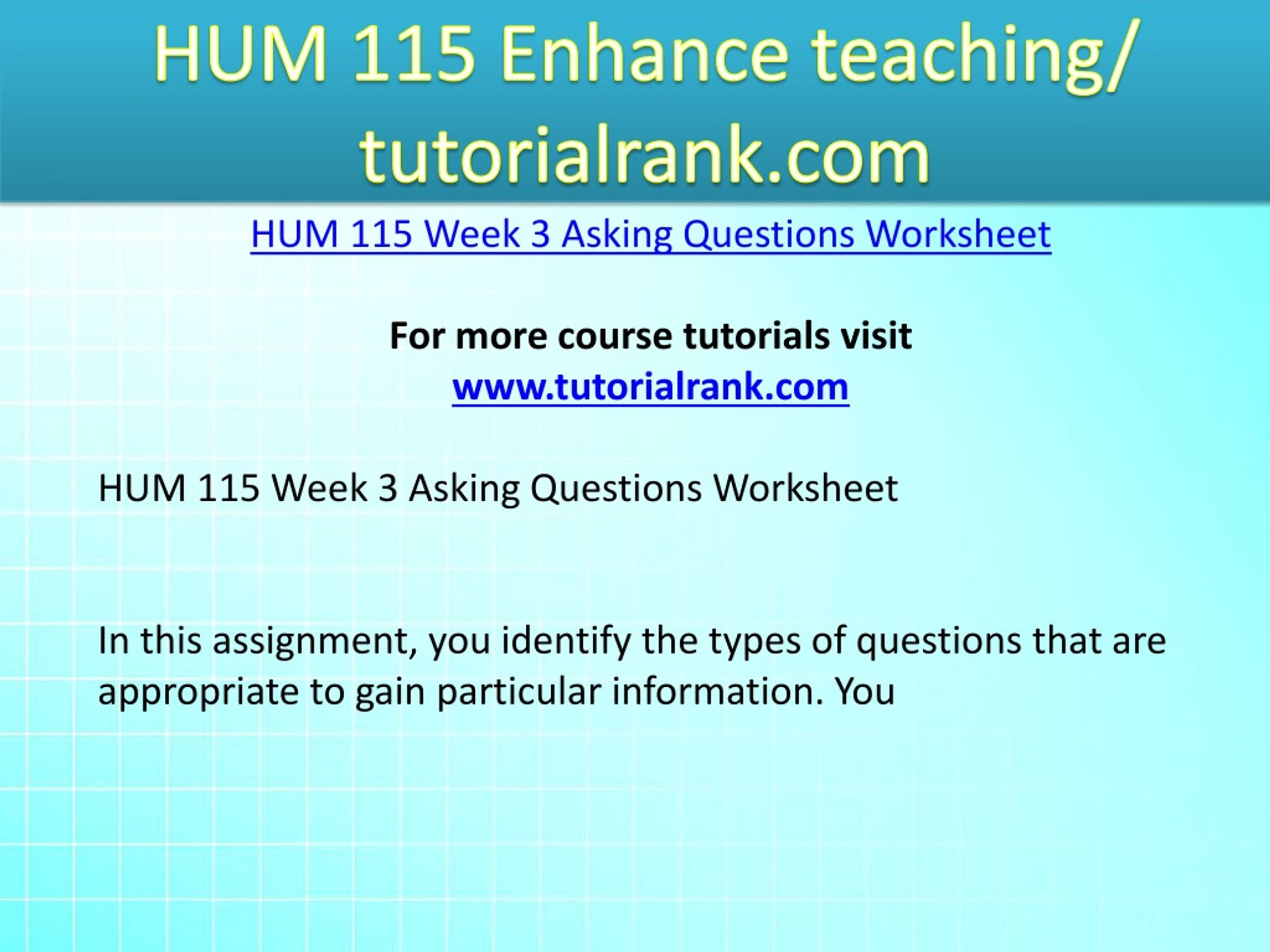 HUM 115 Enhance teaching/ tutorialrank.com

HUM 115 Week 3 Asking Questions Worksheet

For more course tutorials visit
www.tutorialrank.com

HUM 115 Week 3 Asking Questions Worksheet

In this assignment, you identify the types of questions that are appropriate to gain particular information. You